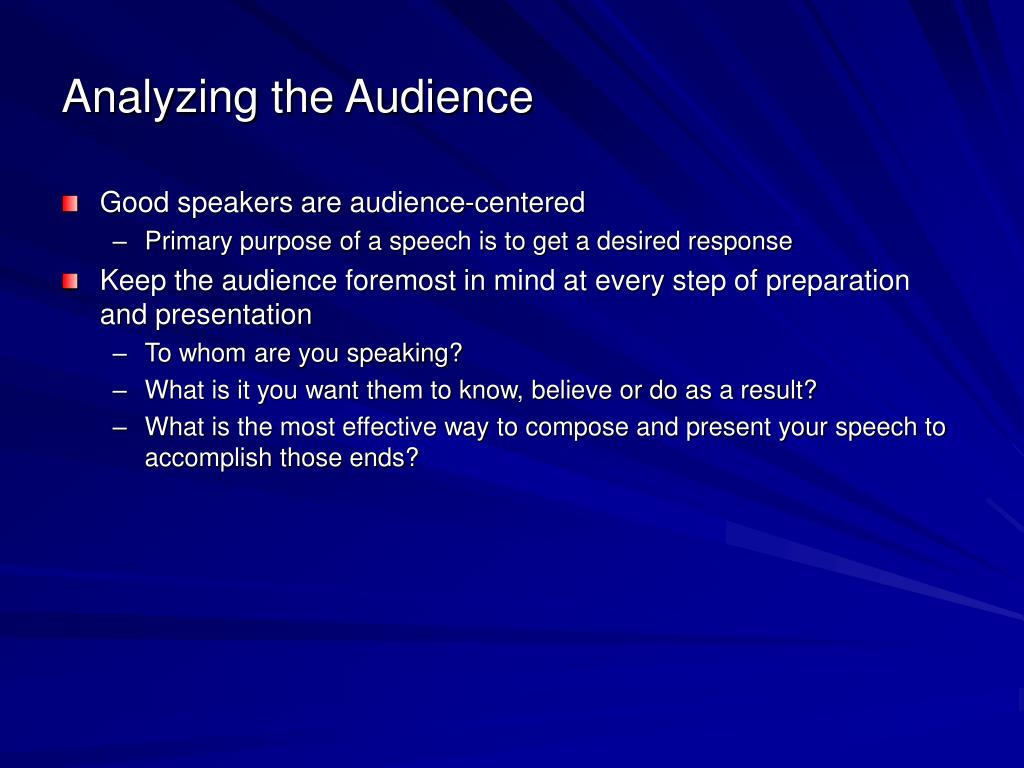 Analyzing the Audience

Good speakers are audience-centered

– Primary purpose of a speech is to get a desired response

Keep the audience foremost in mind at every step of preparation and presentation

– To whom are you speaking?

– What is it you want them to know, believe or do as a result?

– What is the most effective way to compose and present your speech to accomplish those ends?